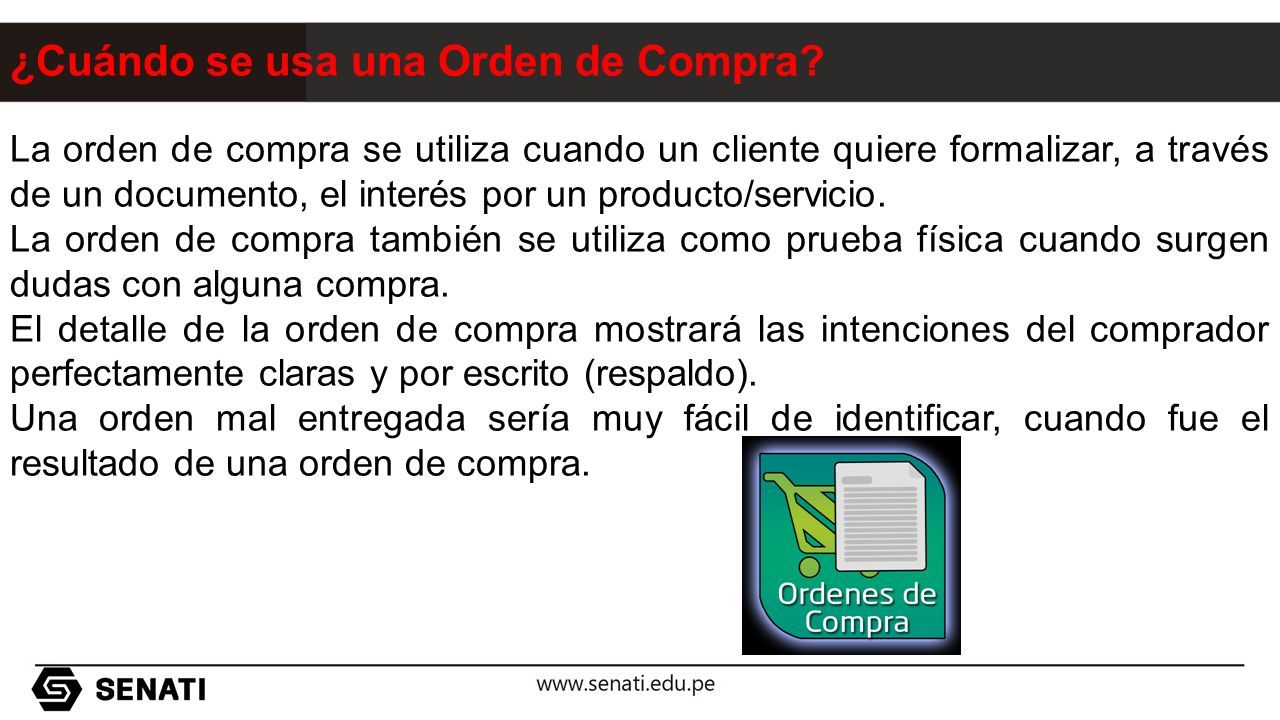 ¿Cuándo se usa una Orden de Compra?

La orden de compra se utiliza cuando un cliente quiere formalizar, a través de un documento, el interés por un producto/servicio.

La orden de compra también se utiliza como prueba física cuando surgen dudas con alguna compra.

El detalle de la orden de compra mostrará las intenciones del comprador perfectamente claras y por escrito (respaldo).

Una orden mal entregada sería muy fácil de identificar, cuando fue el resultado de una orden de compra.

Ordenes de Compra

SENATI

www.senati.edu.pe